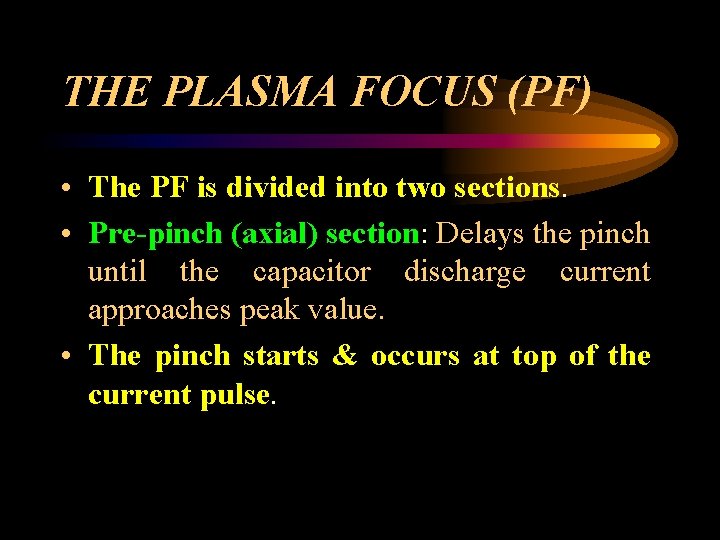 THE PLASMA FOCUS (PF)

• The PF is divided into two sections.

• Pre-pinch (axial) section: Delays the pinch until the capacitor discharge current approaches peak value.

• The pinch starts & occurs at top of the current pulse.